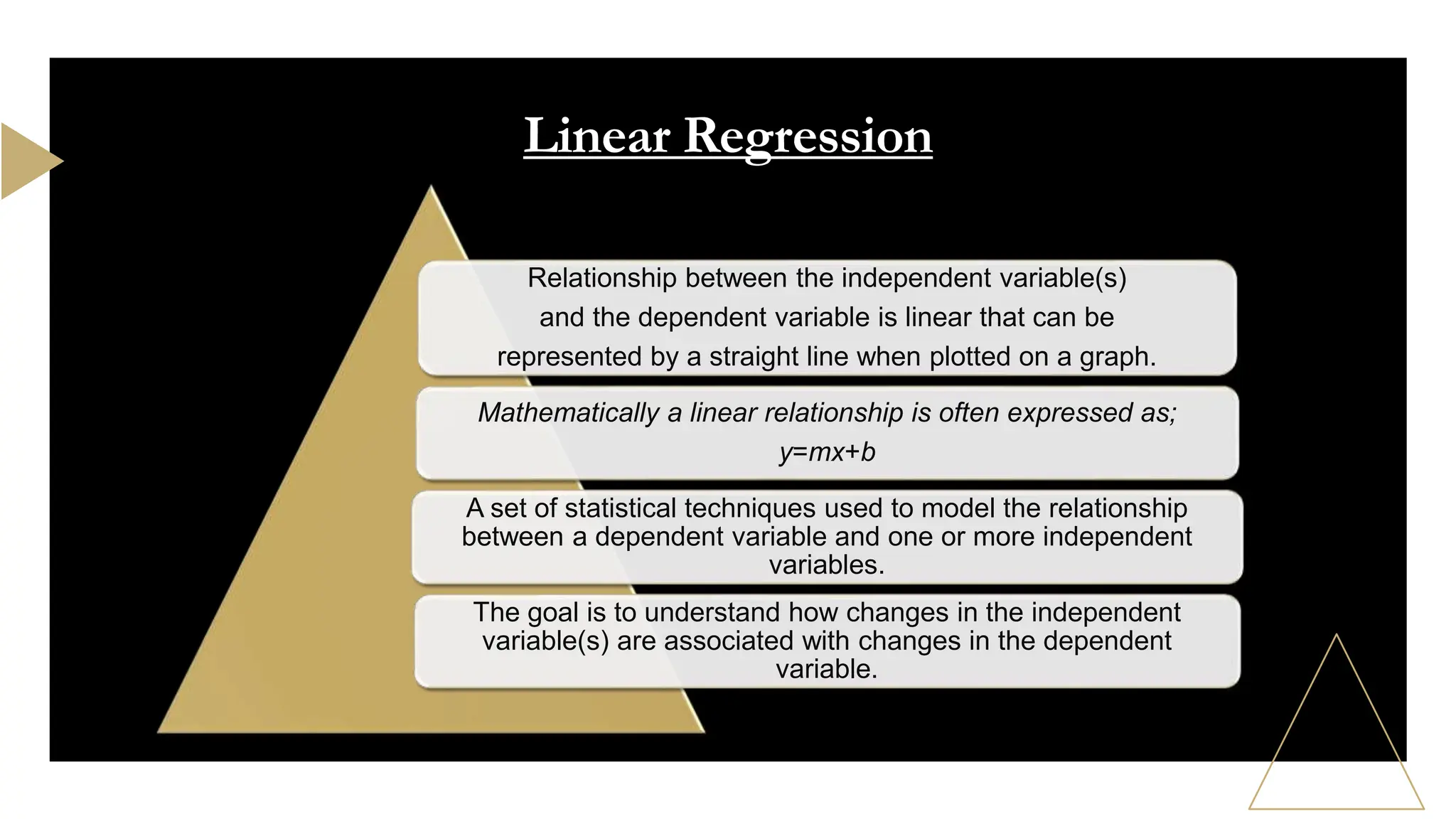 Linear Regression

Relationship between the independent variable(s) and the dependent variable is linear that can be represented by a straight line when plotted on a graph.

Mathematically a linear relationship is often expressed as;
$y=mx+b$

A set of statistical techniques used to model the relationship between a dependent variable and one or more independent variables.

The goal is to understand how changes in the independent variable(s) are associated with changes in the dependent variable.